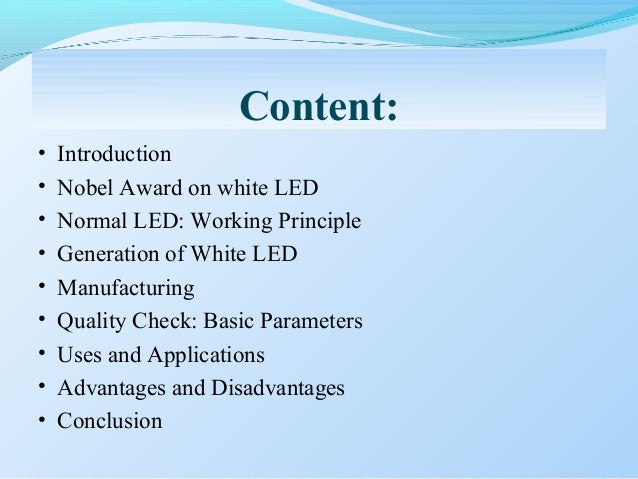 Content:

• Introduction
• Nobel Award on white LED
• Normal LED: Working Principle
• Generation of White LED
• Manufacturing
• Quality Check: Basic Parameters
• Uses and Applications
• Advantages and Disadvantages
• Conclusion